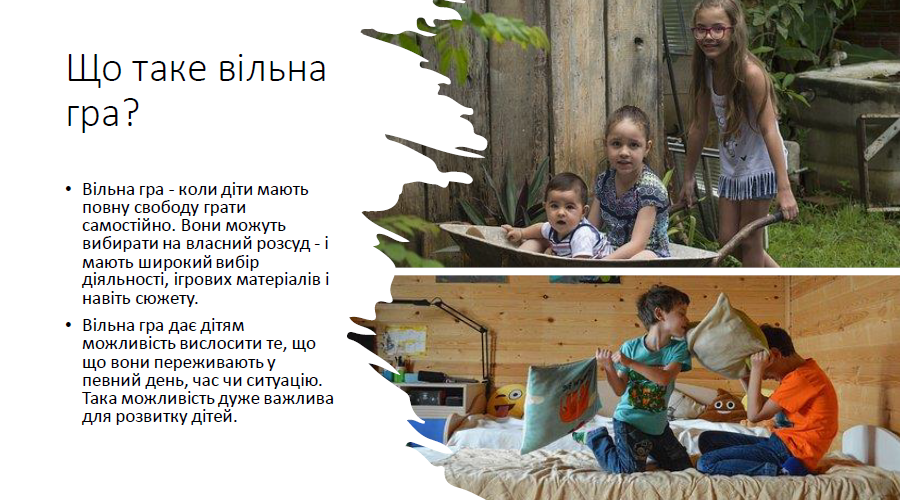 Що таке вільна гра?

• Вільна гра - коли діти мають повну свободу грати самостійно. Вони можуть вибирати на власний розсуд - і мають широкий вибір діяльності, ігрових матеріалів і навіть сюжету.

• Вільна гра дає дітям можливість вислосити те, що що вони переживають у певний день, час чи ситуацію. Така можливість дуже важлива для розвитку дітей.